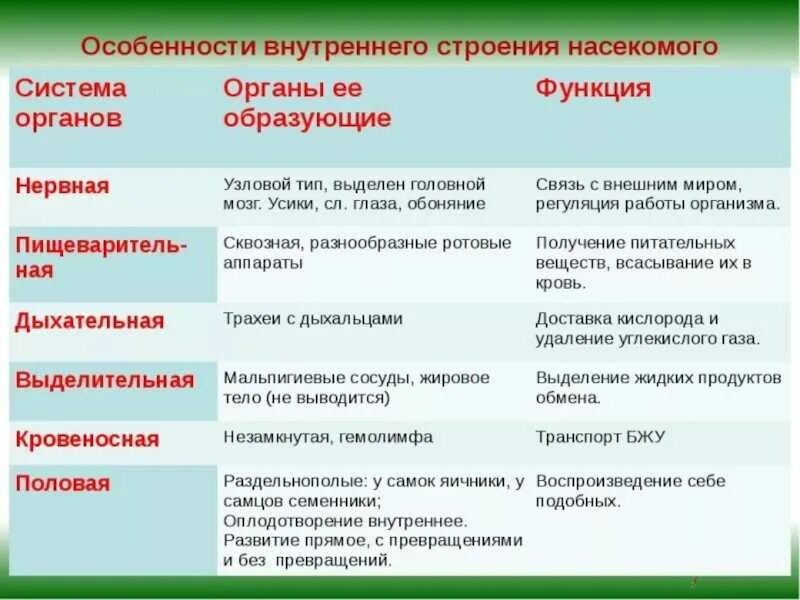 Особенности внутреннего строения насекомого

| Система органов | Органы ее образующие | Функция |
|---|---|---|
| Нервная | Узловой тип, выделен головной мозг. Усики, сл. глаза, обоняние | Связь с внешним миром, регуляция работы организма. |
| Пищеварительная | Сквозная, разнообразные ротовые аппараты | Получение питательных веществ, всасывание их в кровь. |
| Дыхательная | Трахеи с дыхальцами | Доставка кислорода и удаление углекислого газа. |
| Выделительная | Мальпигиевые сосуды, жировое тело (не выводится) | Выделение жидких продуктов обмена. |
| Кровеносная | Незамкнутая, гемолимфа | Транспорт БЖУ |
| Половая | Раздельнополые: у самок яичники, у самцов семенники; Оплодотворение внутреннее. Развитие прямое, с превращениями и без превращений. | Воспроизведение себе подобных. |